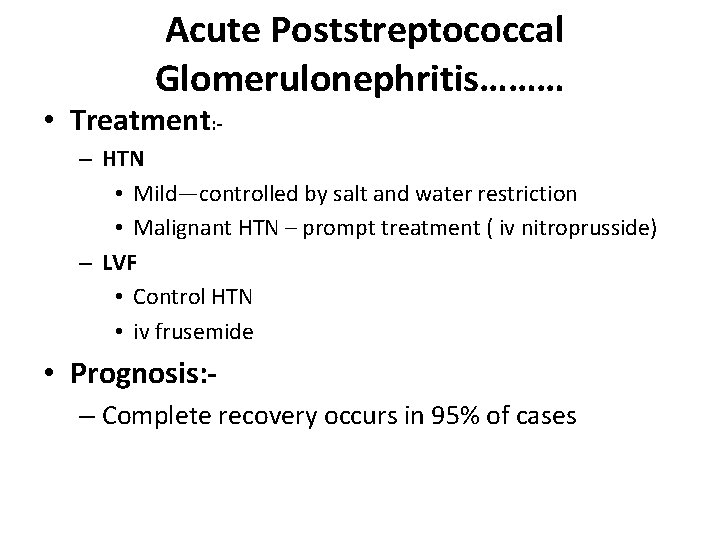 Acute Poststreptococcal Glomerulonephritis………

• Treatment:-
– HTN
• Mild—controlled by salt and water restriction
• Malignant HTN – prompt treatment ( iv nitroprusside)
– LVF
• Control HTN
• iv frusemide

• Prognosis:-
– Complete recovery occurs in 95% of cases